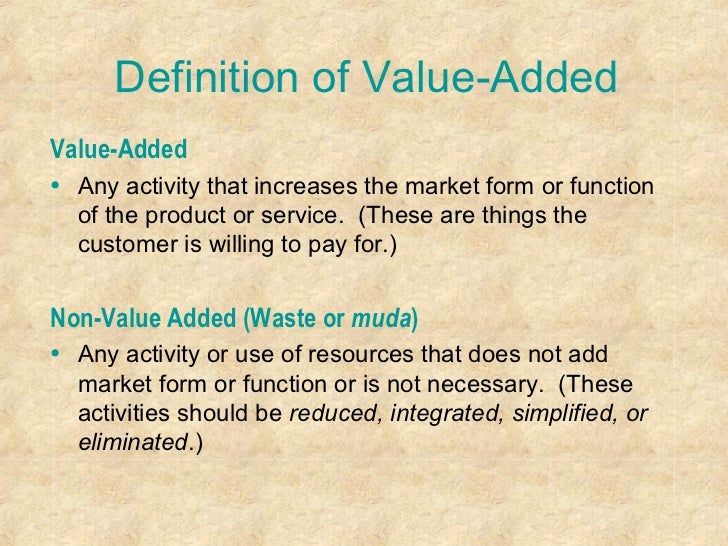 Definition of Value-Added

Value-Added

• Any activity that increases the market form or function of the product or service. (These are things the customer is willing to pay for.)

Non-Value Added (Waste or muda)

• Any activity or use of resources that does not add market form or function or is not necessary. (These activities should be reduced, integrated, simplified, or eliminated.)